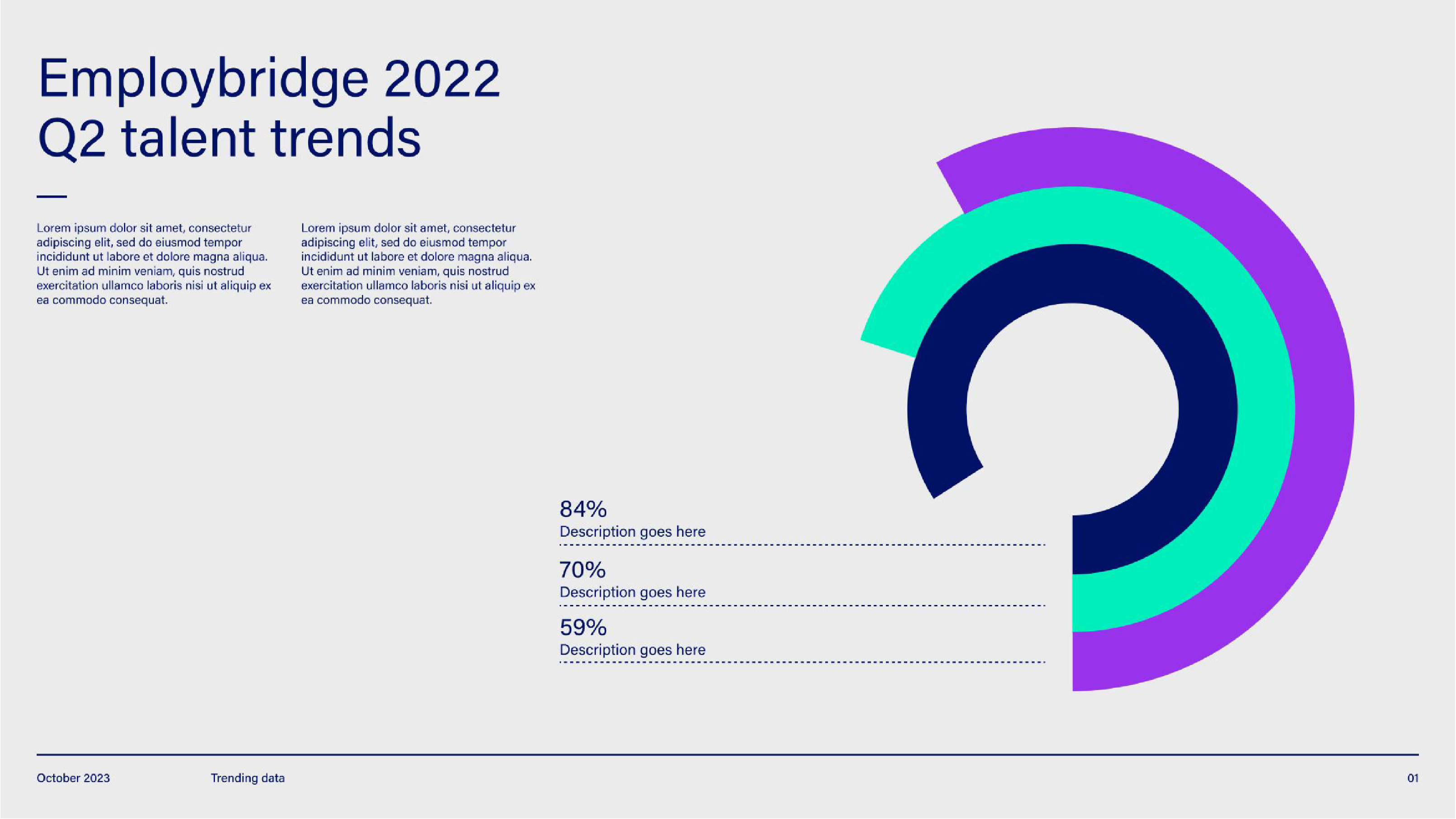 Employbridge 2022
Q2 talent trends

Lorem ipsum dolor sit amet, consectetur adipiscing elit, sed do eiusmod tempor incididunt ut labore et dolore magna aliqua. Ut enim ad minim veniam, quis nostrud exercitation ullamco laboris nisi ut aliquip ex ea commodo consequat.

Lorem ipsum dolor sit amet, consectetur adipiscing elit, sed do eiusmod tempor incididunt ut labore et dolore magna aliqua. Ut enim ad minim veniam, quis nostrud exercitation ullamco laboris nisi ut aliquip ex ea commodo consequat.

84%
Description goes here

70%
Description goes here

59%
Description goes here

October 2023 Trending data 01